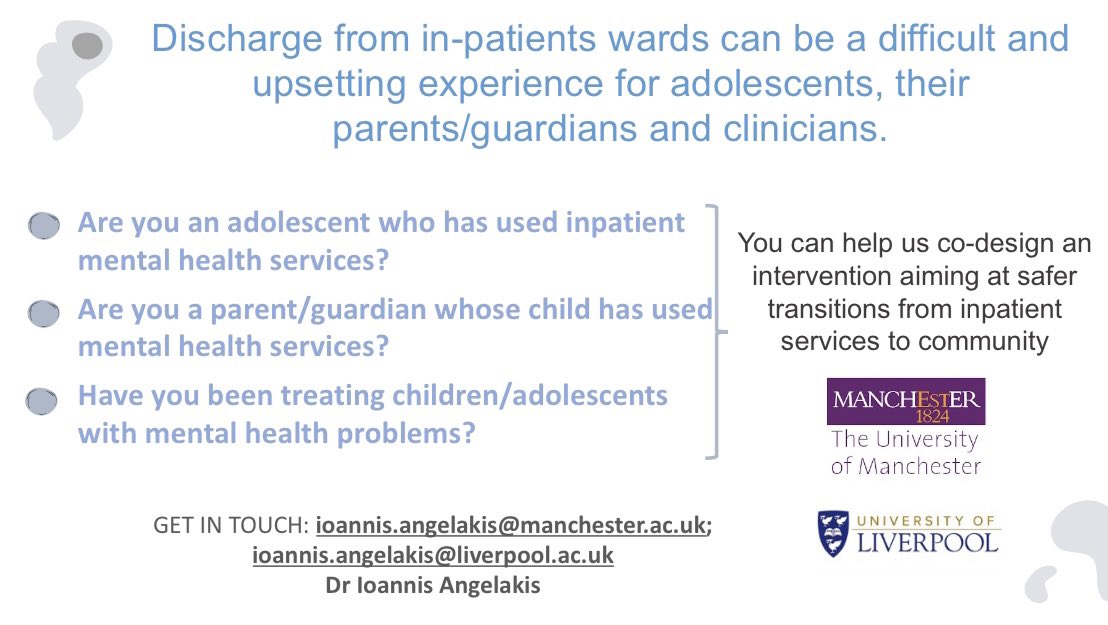 Discharge from in-patients wards can be a difficult and upsetting experience for adolescents, their parents/guardians and clinicians.

Are you an adolescent who has used inpatient mental health services?

Are you a parent/guardian whose child has used mental health services?

Have you been treating children/adolescents with mental health problems?

You can help us co-design an intervention aiming at safer transitions from inpatient services to community

MANCHESTER 1824
The University of Manchester

UNIVERSITY OF LIVERPOOL

GET IN TOUCH: ioannis.angelakis@manchester.ac.uk; ioannis.angelakis@liverpool.ac.uk
Dr Ioannis Angelakis